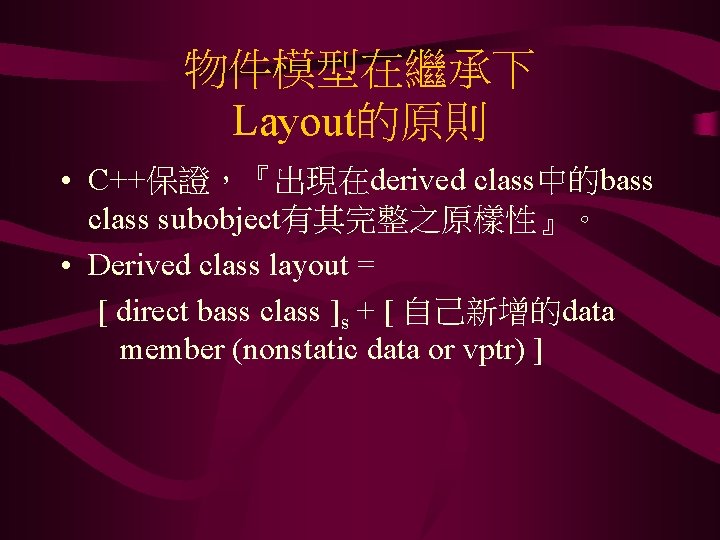 物件模型在繼承下
Layout的原則

• C++保證，『出現在derived class中的bass class subobject有其完整之原樣性』。
• Derived class layout =
[ direct bass class ]$_s$ + [ 自己新增的data member (nonstatic data or vptr) ]